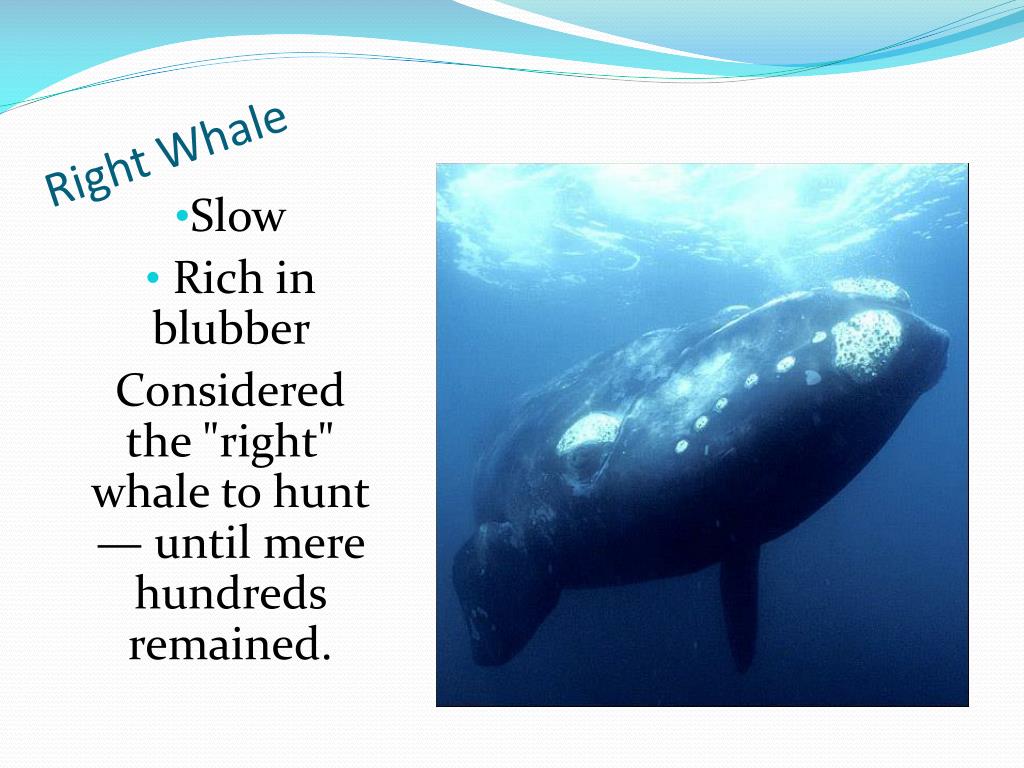 Right Whale

•Slow

• Rich in blubber

Considered the "right" whale to hunt — until mere hundreds remained.